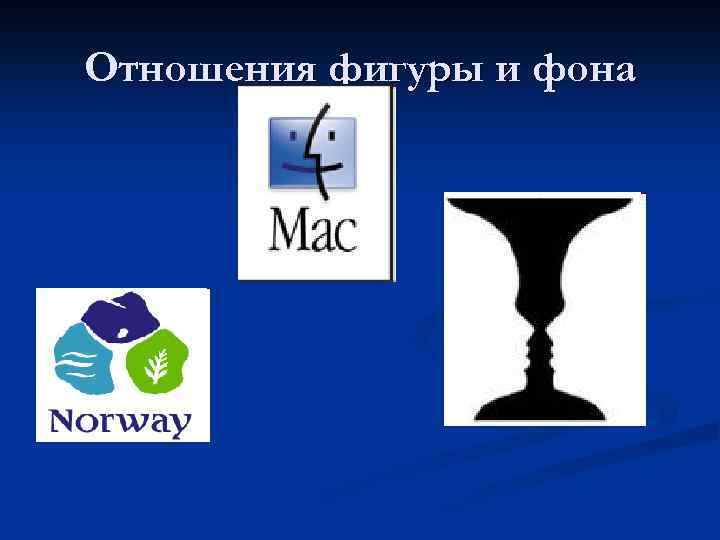 Отношения фигуры и фона

Mac

Norway